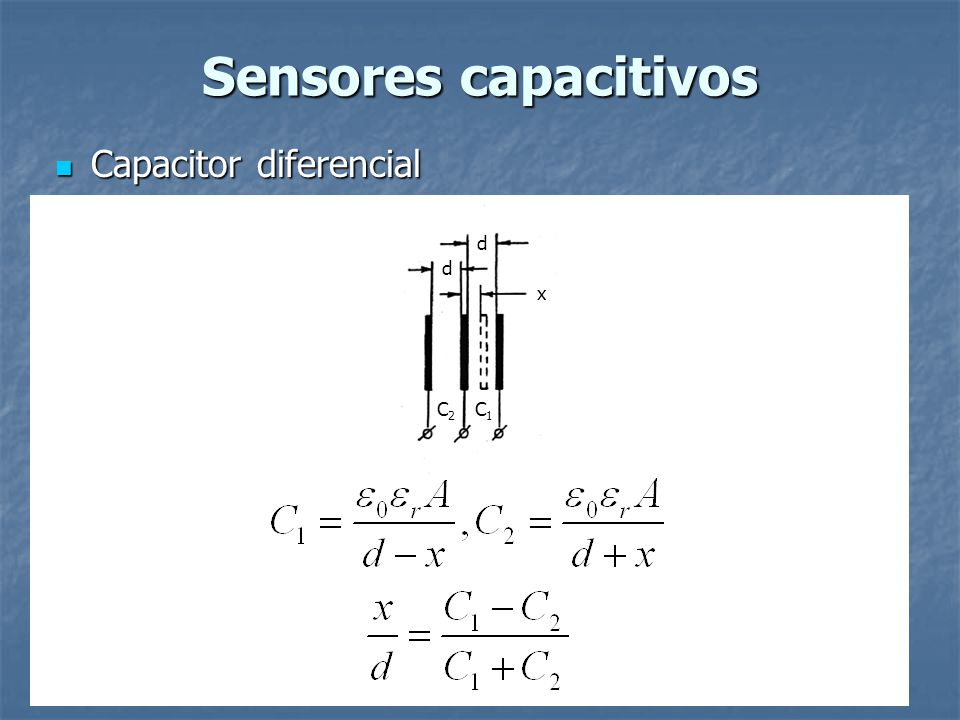 Sensores capacitivos

Capacitor diferencial

d

d

x

$C_2$ $C_1$

$C_1 = \frac{\varepsilon_0 \varepsilon_r A}{d - x}, C_2 = \frac{\varepsilon_0 \varepsilon_r A}{d + x}$

$\frac{x}{d} = \frac{C_1 - C_2}{C_1 + C_2}$